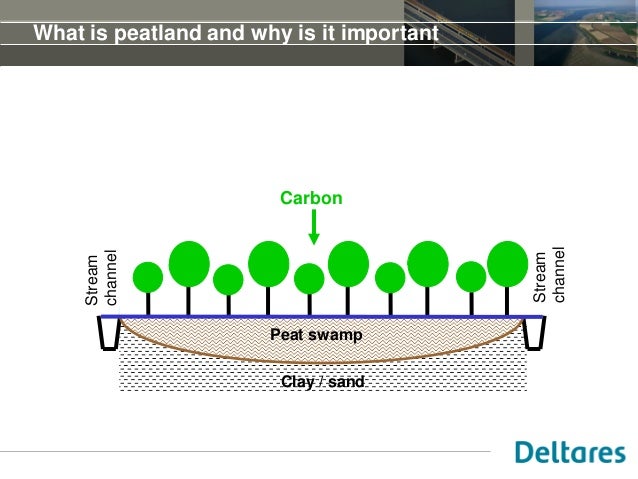 What is peatland and why is it important

Carbon

Stream channel

Stream channel

Peat swamp

Clay / sand

Deltares